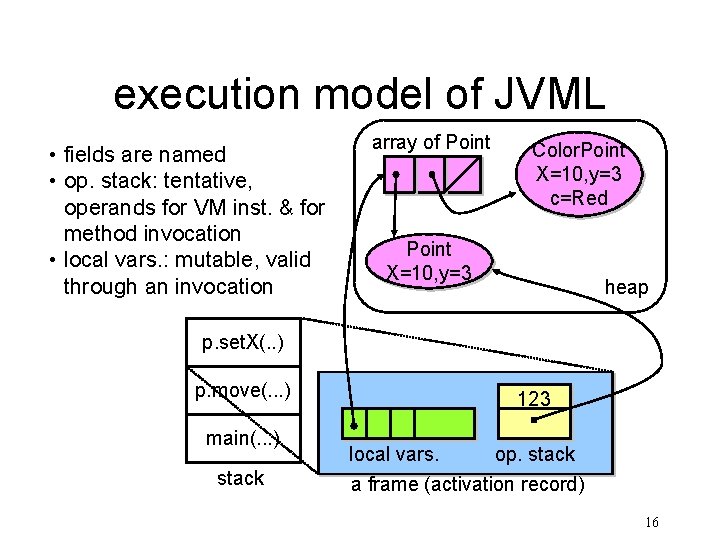 execution model of JVML

• fields are named
• op. stack: tentative, operands for VM inst. & for method invocation
• local vars.: mutable, valid through an invocation

array of Point

ColorPoint
X=10,y=3
c=Red

Point
X=10,y=3

heap

p.setX(..)
p.move(...)
main(...)
stack

123

local vars.
op. stack
a frame (activation record)

16